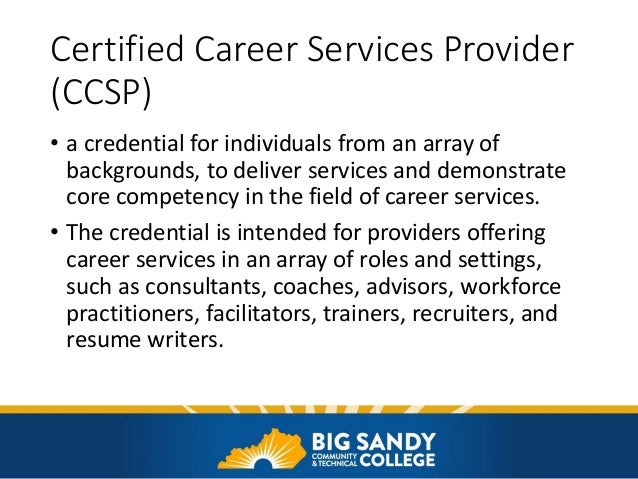 Certified Career Services Provider (CCSP)

• a credential for individuals from an array of backgrounds, to deliver services and demonstrate core competency in the field of career services.

• The credential is intended for providers offering career services in an array of roles and settings, such as consultants, coaches, advisors, workforce practitioners, facilitators, trainers, recruiters, and resume writers.

BIG SANDY COMMUNITY & TECHNICAL COLLEGE